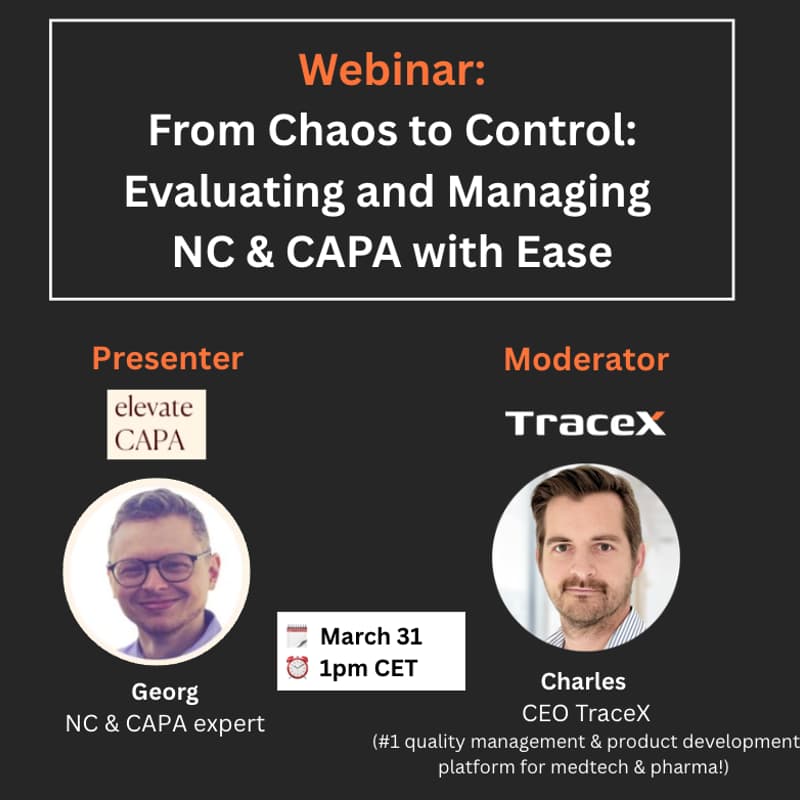 Webinar:
From Chaos to Control: Evaluating and Managing NC & CAPA with Ease

Presenter

elevate CAPA

Georg
NC & CAPA expert

March 31
1pm CET

Moderator

TraceX

Charles
CEO TraceX
(#1 quality management & product development platform for medtech & pharma!)